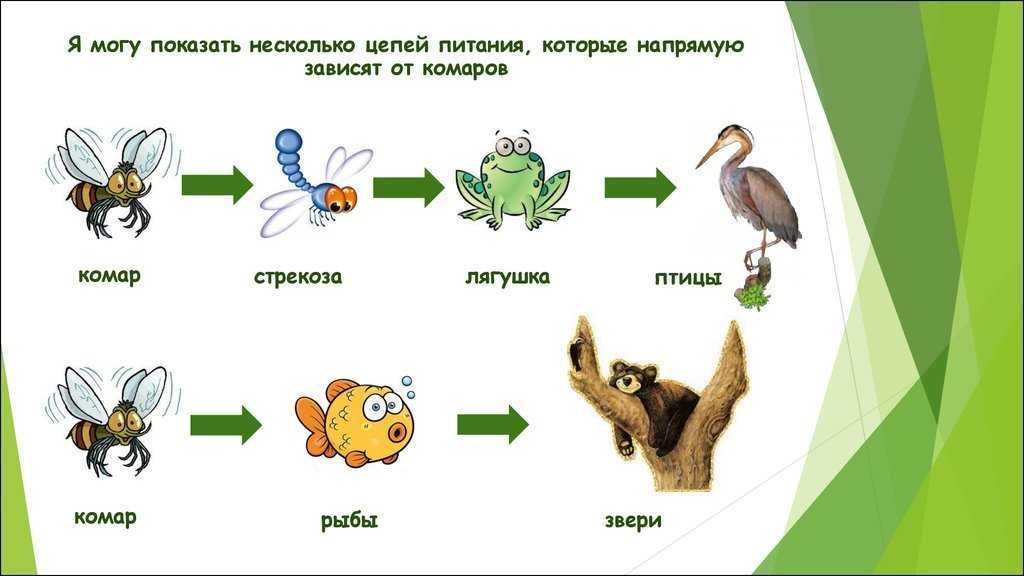 Я могу показать несколько цепей питания, которые напрямую зависят от комаров

комар

стрекоза

лягушка

птицы

комар

рыбы

звери